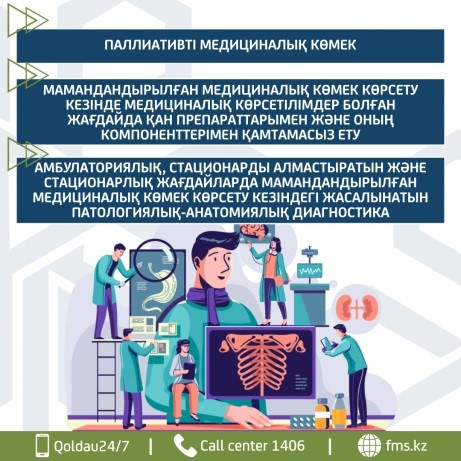 ПАЛЛИАТИВТІ МЕДИЦИНАЛЫҚ КӨМЕК

МАМАНДАНДЫРЫЛҒАН МЕДИЦИНАЛЫҚ КӨМЕК КӨРСЕТУ КЕЗІНДЕ МЕДИЦИНАЛЫҚ КӨРСЕТІЛІМДЕР БОЛҒАН ЖАҒДАЙДА ҚАН ПРЕПАРАТТАРЫМЕН ЖӘНЕ ОНЫҢ КОМПОНЕНТТЕРІМЕН ҚАМТАМАСЫЗ ЕТУ

АМБУЛАТОРИЯЛЫҚ, СТАЦИОНАРДЫ АЛМАСТЫРАТЫН ЖӘНЕ СТАЦИОНАРЛЫҚ ЖАҒДАЙЛАРДА МАМАНДАНДЫРЫЛҒАН МЕДИЦИНАЛЫҚ КӨМЕК КӨРСЕТУ КЕЗІНДЕГІ ЖАСАЛЫНАТЫН ПАТОЛОГИЯЛЫҚ-АНАТОМИЯЛЫҚ ДИАГНОСТИКА

Qoldau24/7 | Call center 1406 | fms.kz